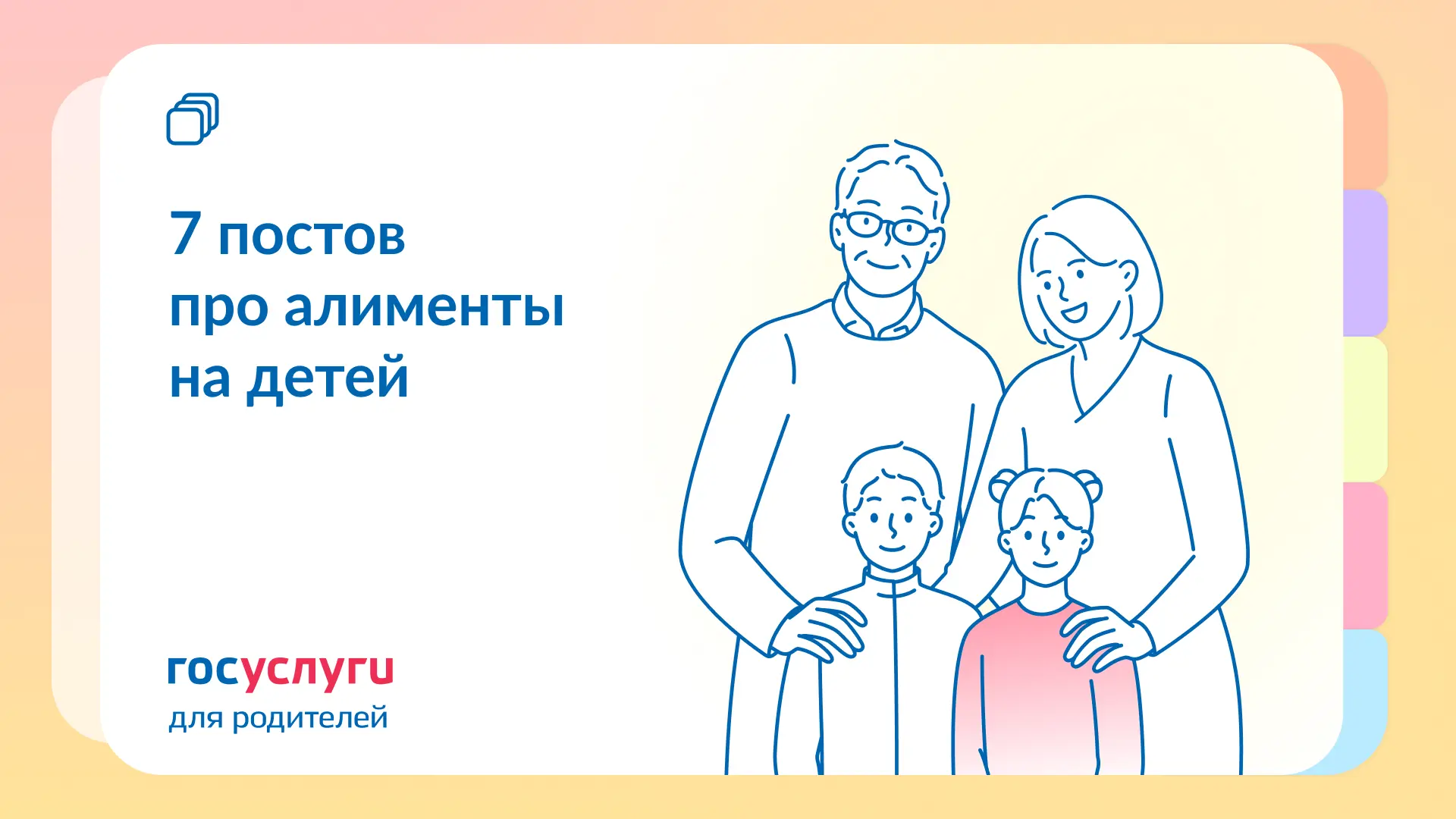 7 постов
про алименты
на детей

госуслуги
для родителей